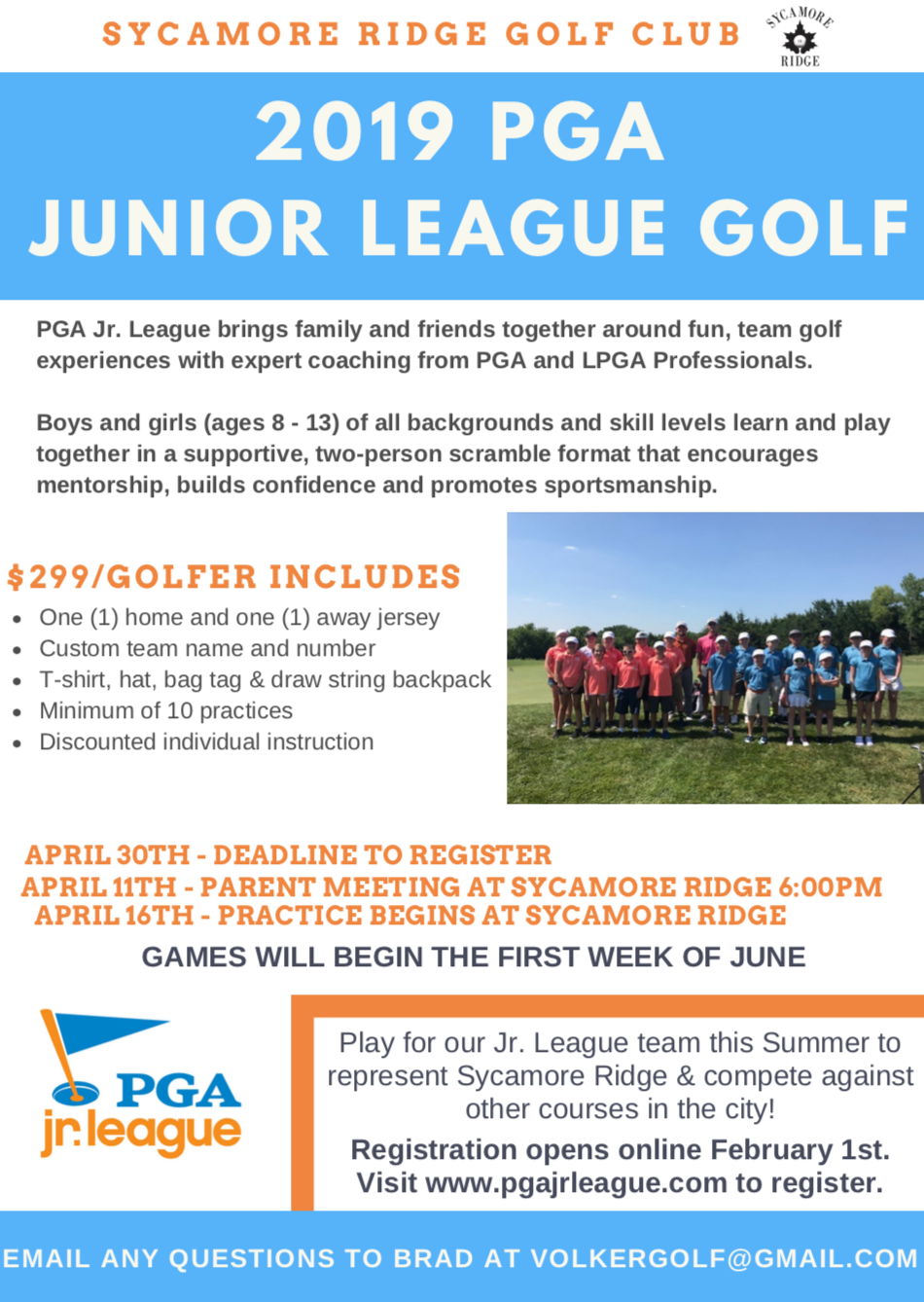 SYCAMORE RIDGE GOLF CLUB

SYCAMORE RIDGE

2019 PGA JUNIOR LEAGUE GOLF

PGA Jr. League brings family and friends together around fun, team golf experiences with expert coaching from PGA and LPGA Professionals.

Boys and girls (ages 8 - 13) of all backgrounds and skill levels learn and play together in a supportive, two-person scramble format that encourages mentorship, builds confidence and promotes sportsmanship.

$299/GOLFER INCLUDES

- One (1) home and one (1) away jersey
- Custom team name and number
- T-shirt, hat, bag tag & draw string backpack
- Minimum of 10 practices
- Discounted individual instruction

APRIL 30TH - DEADLINE TO REGISTER
APRIL 11TH - PARENT MEETING AT SYCAMORE RIDGE 6:00PM
APRIL 16TH - PRACTICE BEGINS AT SYCAMORE RIDGE

GAMES WILL BEGIN THE FIRST WEEK OF JUNE

PGA jr.league

Play for our Jr. League team this Summer to represent Sycamore Ridge & compete against other courses in the city!

Registration opens online February 1st. Visit www.pgajrleague.com to register.

EMAIL ANY QUESTIONS TO BRAD AT VOLKERGOLF@GMAIL.COM